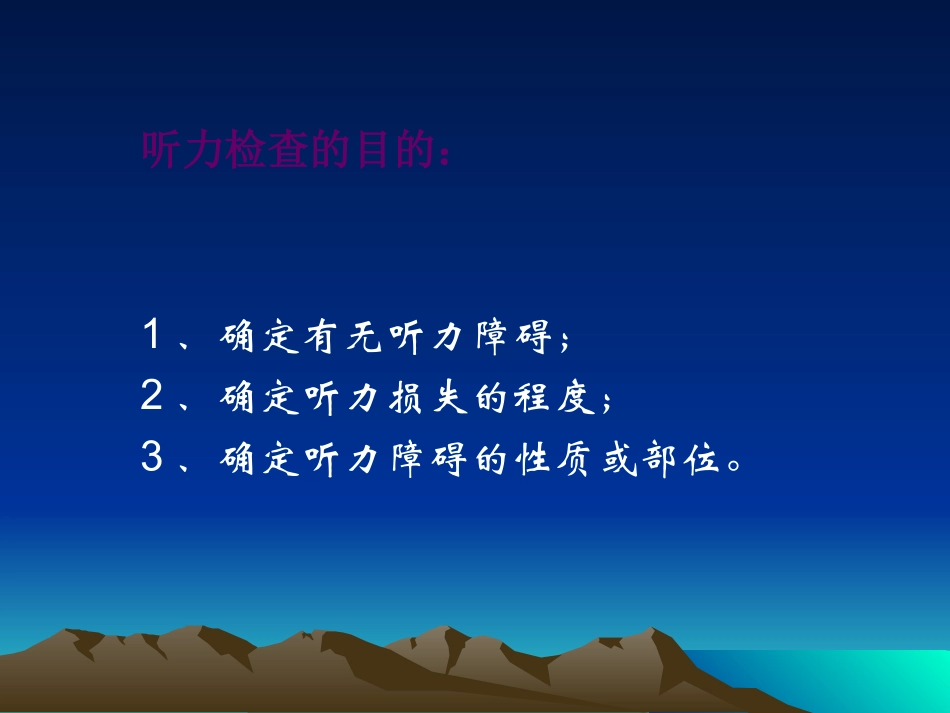 听力检查的目的：

1、确定有无听力障碍；
2、确定听力损失的程度；
3、确定听力障碍的性质或部位。